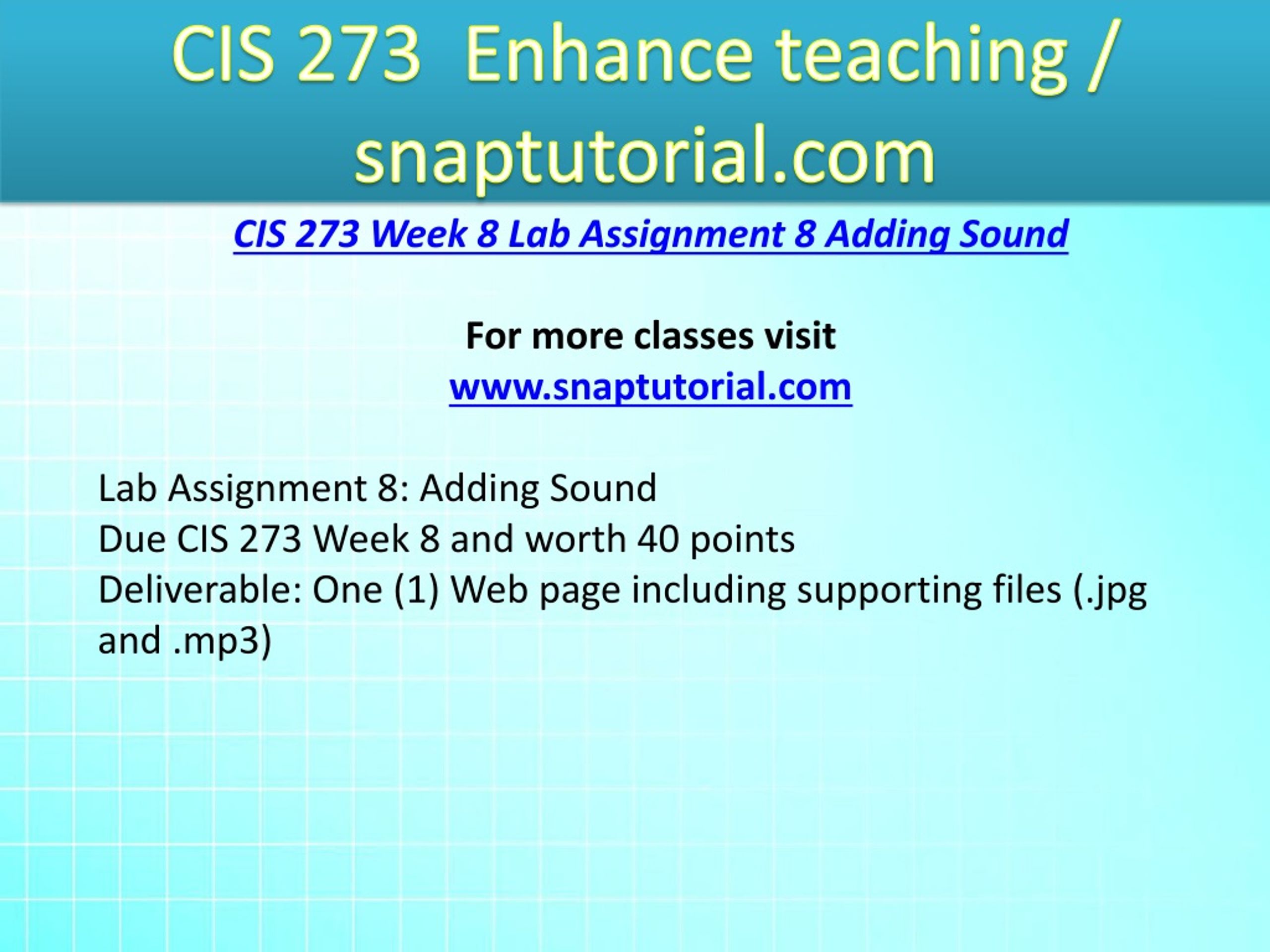 CIS 273 Enhance teaching / snaptutorial.com

CIS 273 Week 8 Lab Assignment 8 Adding Sound

For more classes visit
www.snaptutorial.com

Lab Assignment 8: Adding Sound
Due CIS 273 Week 8 and worth 40 points
Deliverable: One (1) Web page including supporting files (.jpg and .mp3)